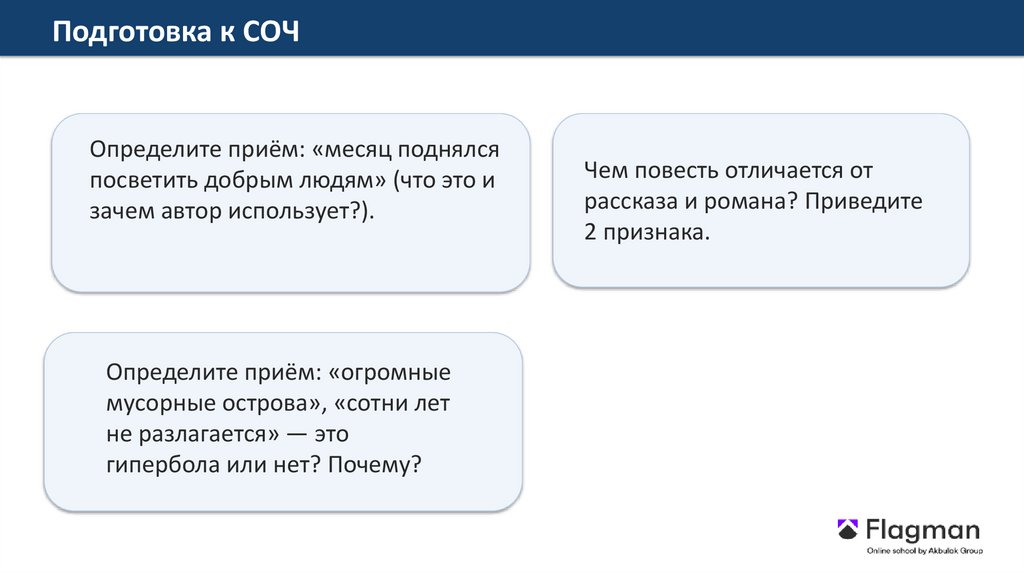 Подготовка к СОЧ

Определите приём: «месяц поднялся посветить добрым людям» (что это и зачем автор использует?).

Чем повесть отличается от рассказа и романа? Приведите 2 признака.

Определите приём: «огромные мусорные острова», «сотни лет не разлагается» — это гипербола или нет? Почему?

Flagman
Online school by Akbulak Group